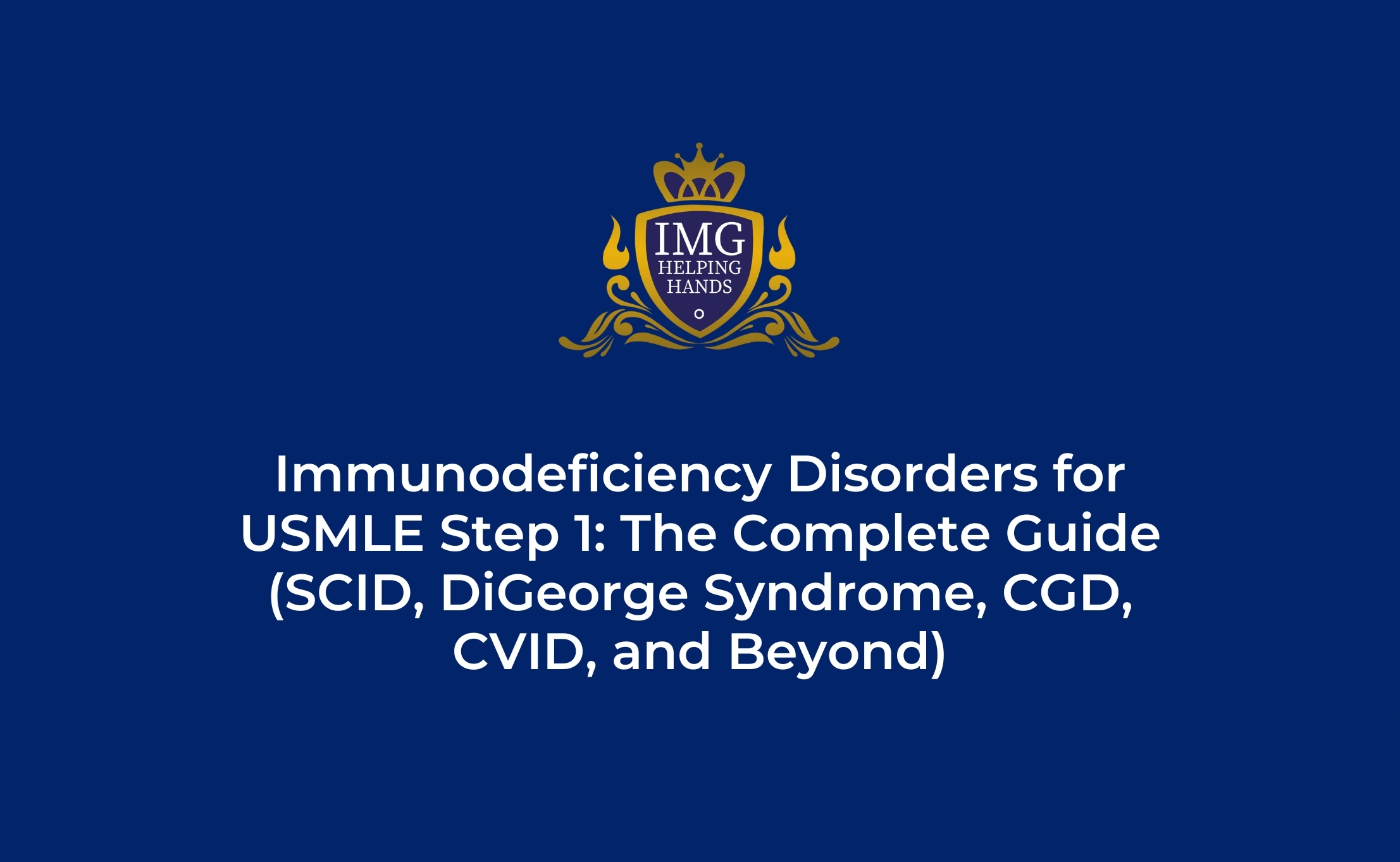 IMG
HELPING
HANDS

Immunodeficiency Disorders for USMLE Step 1: The Complete Guide (SCID, DiGeorge Syndrome, CGD, CVID, and Beyond)